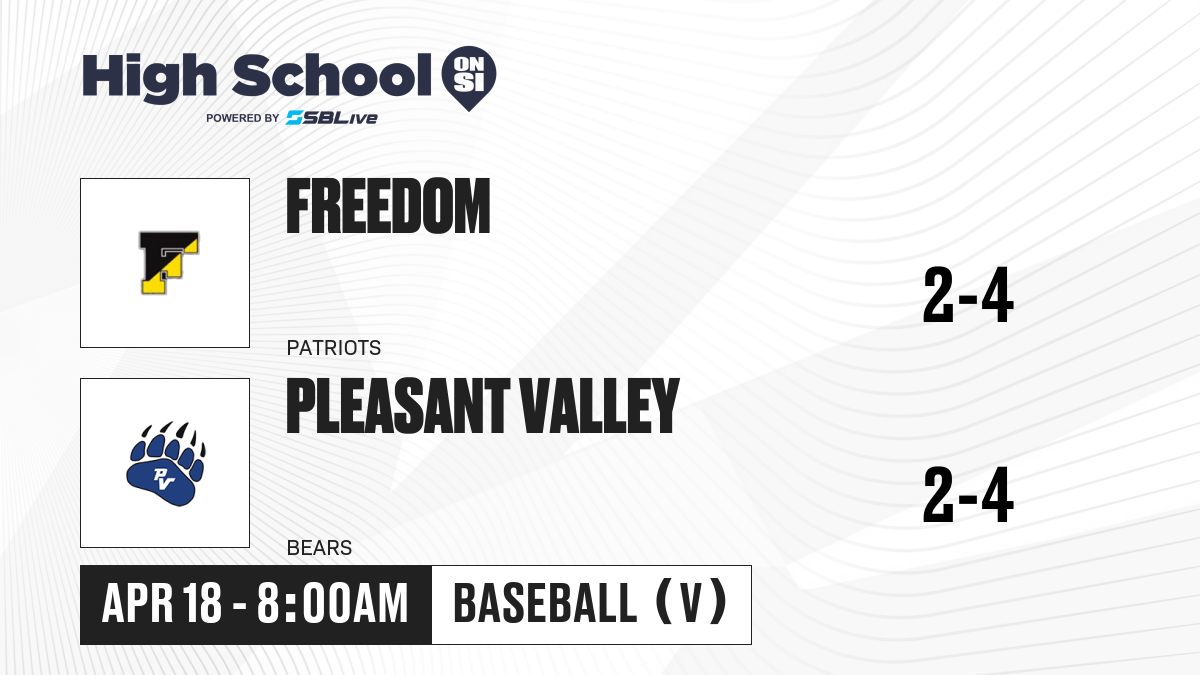 High School ON SI
POWERED BY SBLive

F

FREEDOM

PATRIOTS

2-4

PV

PLEASANT VALLEY

BEARS

2-4

APR 18 - 8:00AM

BASEBALL (V)